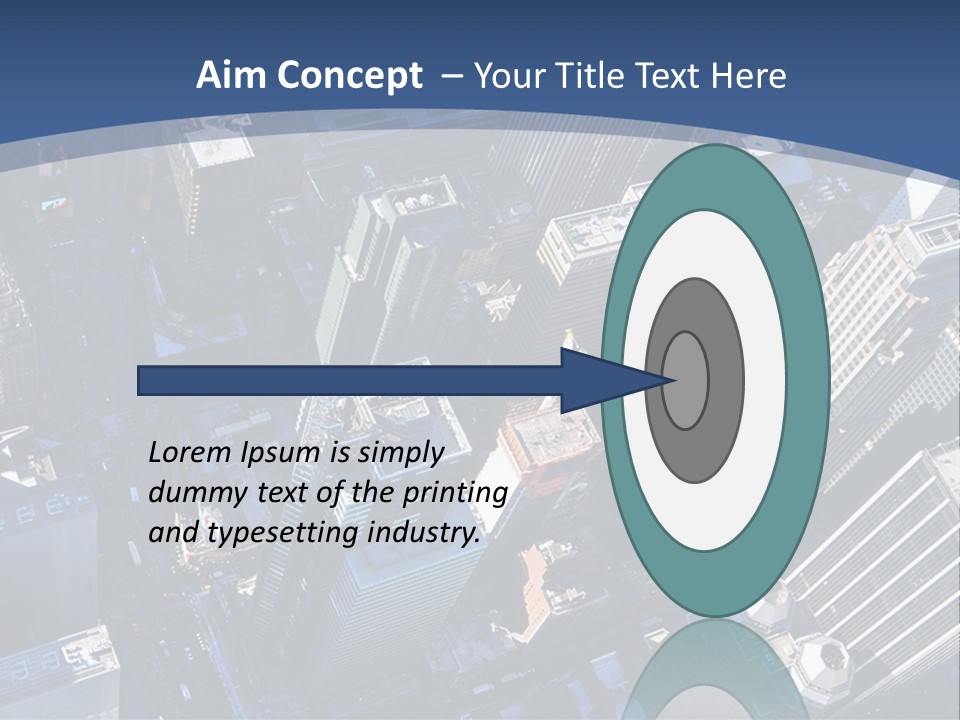 Aim Concept – Your Title Text Here

Lorem Ipsum is simply dummy text of the printing and typesetting industry.